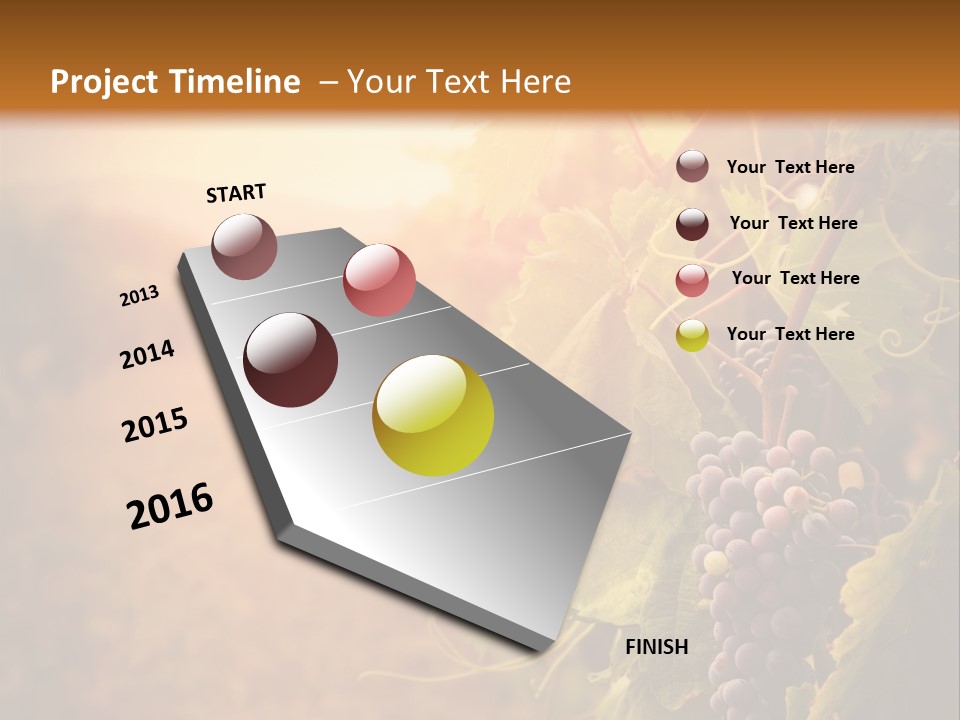 Project Timeline – Your Text Here

START

2013

2014

2015

2016

FINISH

Your Text Here

Your Text Here

Your Text Here

Your Text Here